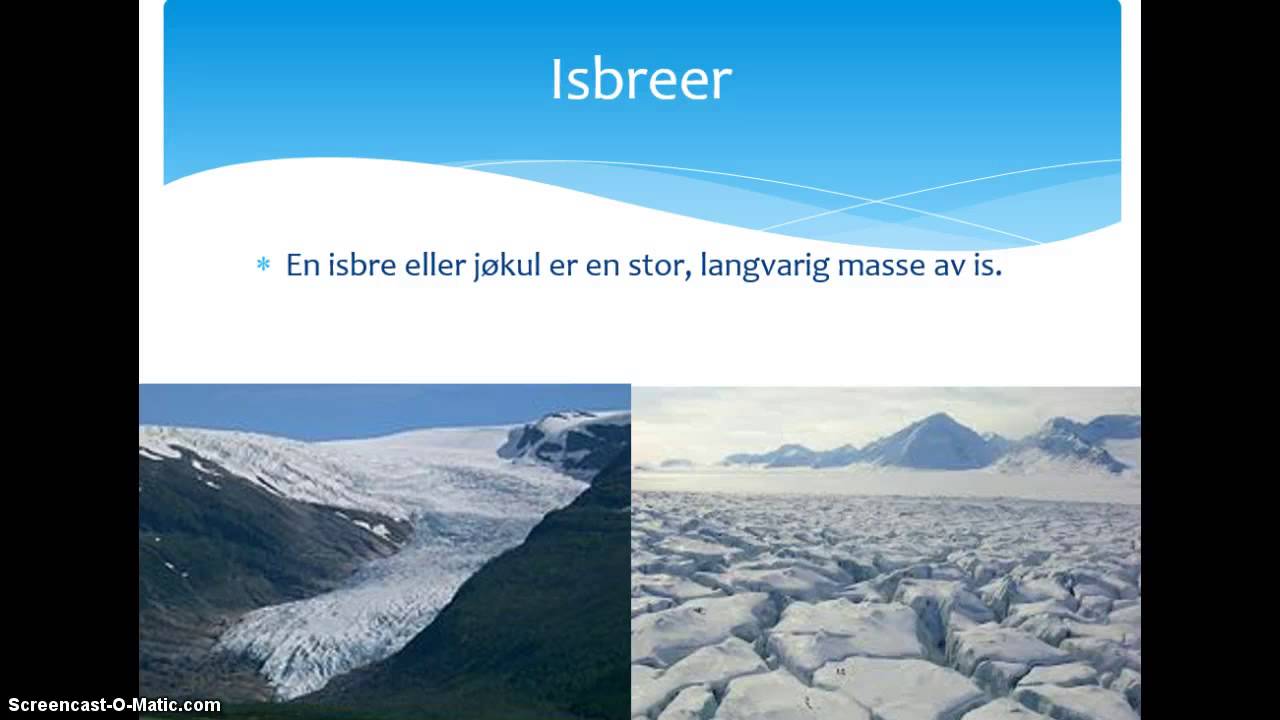 Isbreer

* En isbre eller jøkul er en stor, langvarig masse av is.

Screencast-O-Matic.com